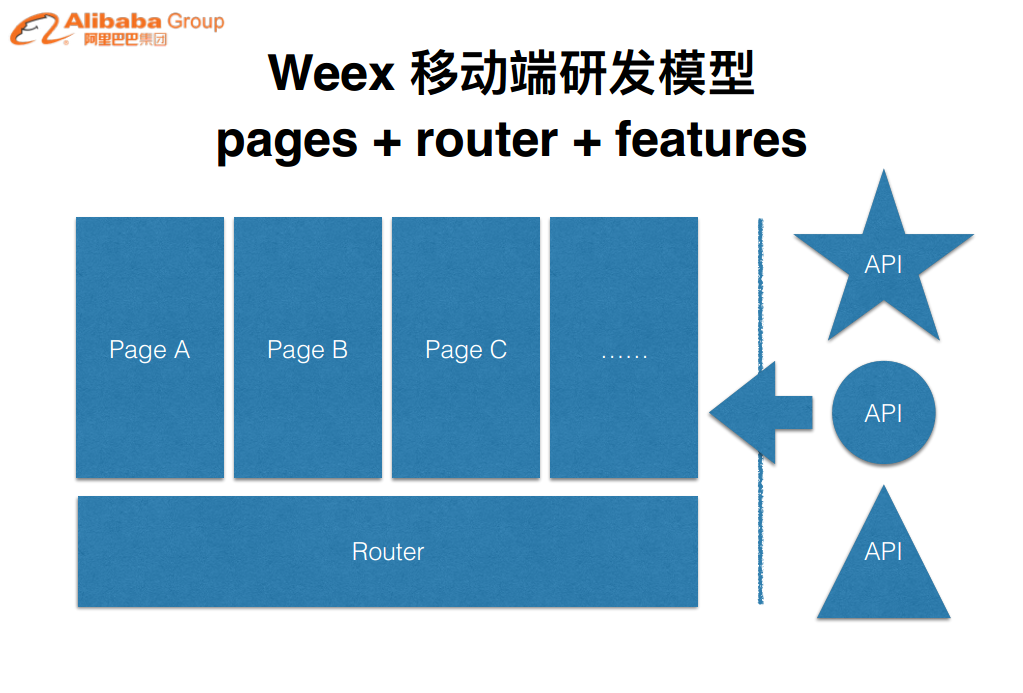 Alibaba Group
阿里巴巴集团

Weex 移动端研发模型
pages + router + features

Page A

Page B

Page C

……

Router

API

API

API